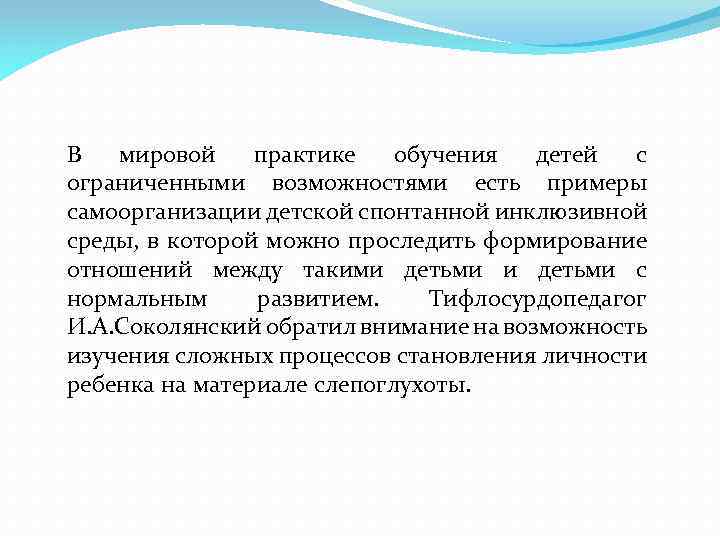 В мировой практике обучения детей с ограниченными возможностями есть примеры самоорганизации детской спонтанной инклюзивной среды, в которой можно проследить формирование отношений между такими детьми и детьми с нормальным развитием. Тифлосурдопедагог И.А.Соколянский обратил внимание на возможность изучения сложных процессов становления личности ребенка на материале слепоглухоты.